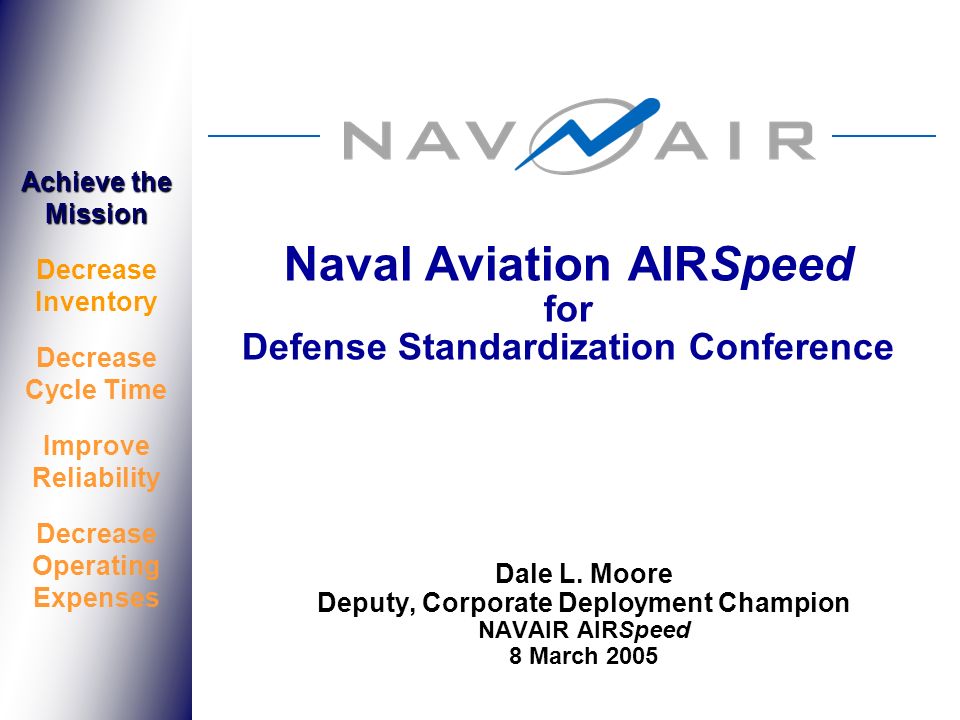 Achieve the Mission

Decrease Inventory

Decrease Cycle Time

Improve Reliability

Decrease Operating Expenses

NAVAIR

Naval Aviation AIRSpeed
for
Defense Standardization Conference

Dale L. Moore
Deputy, Corporate Deployment Champion
NAVAIR AIRSpeed
8 March 2005